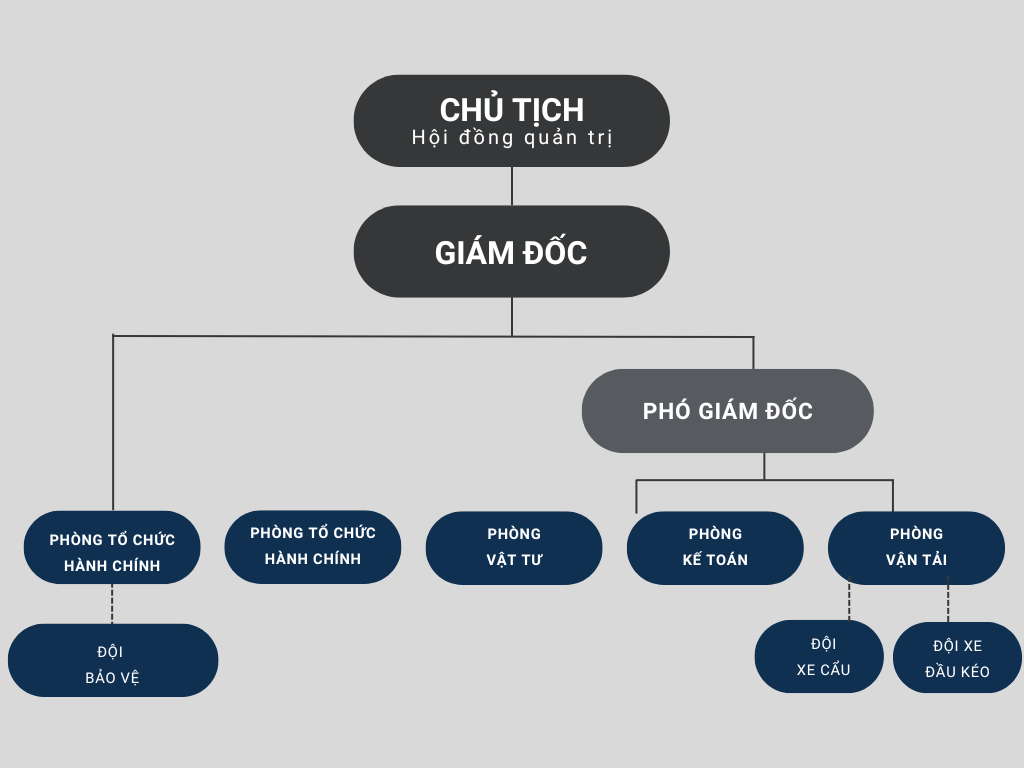 CHỦ TỊCH
Hội đồng quản trị

GIÁM ĐỐC

PHÓ GIÁM ĐỐC

PHÒNG TỔ CHỨC HÀNH CHÍNH

PHÒNG TỔ CHỨC HÀNH CHÍNH

PHÒNG VẬT TƯ

PHÒNG KẾ TOÁN

PHÒNG VẬN TẢI

ĐỘI BẢO VỆ

ĐỘI XE CẨU

ĐỘI XE ĐẦU KÉO